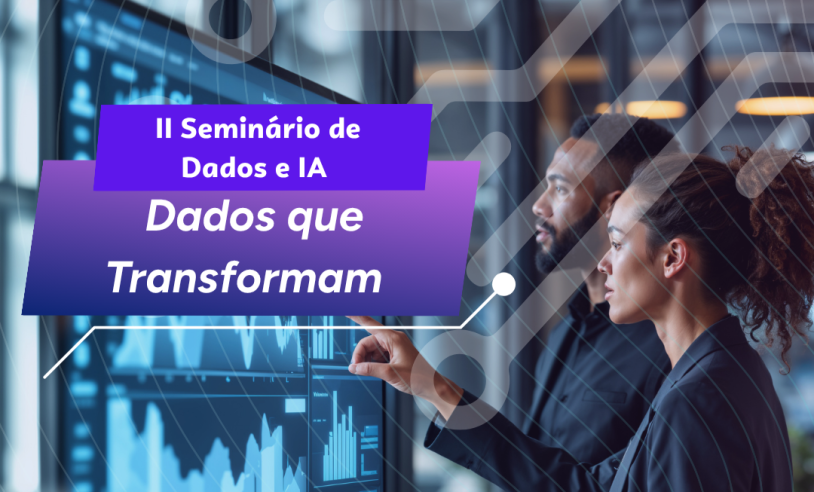 II Seminário de Dados e IA

Dados que Transformam